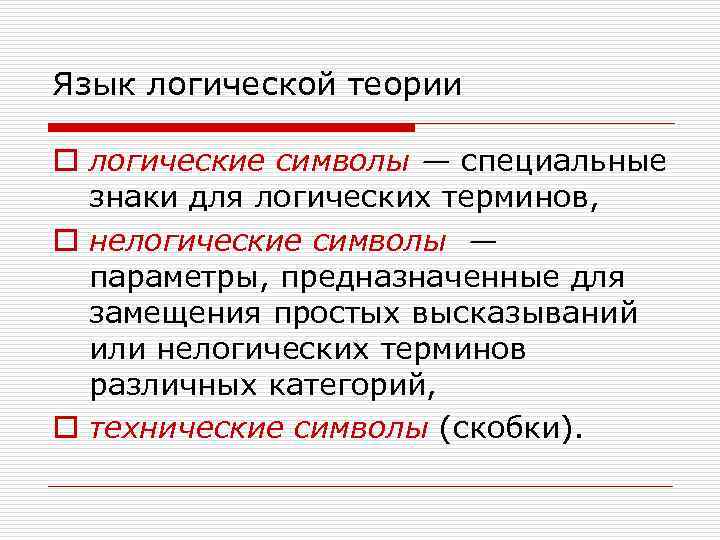 Язык логической теории

логические символы — специальные знаки для логических терминов,

нелогические символы — параметры, предназначенные для замещения простых высказываний или нелогических терминов различных категорий,

технические символы (скобки).